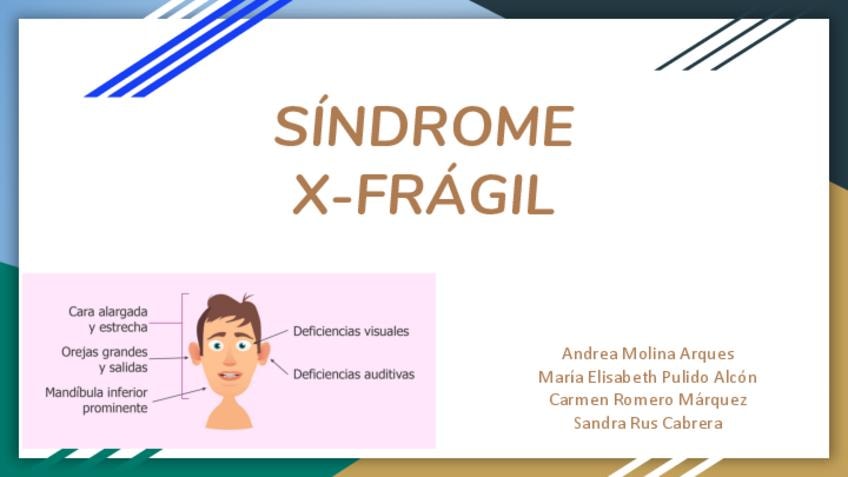 SÍNDROME X-FRÁGIL

Cara alargada y estrecha
Orejas grandes y salidas
Mandíbula inferior prominente
Deficiencias visuales
Deficiencias auditivas

Andrea Molina Arques
María Elisabeth Pulido Alcón
Carmen Romero Márquez
Sandra Rus Cabrera